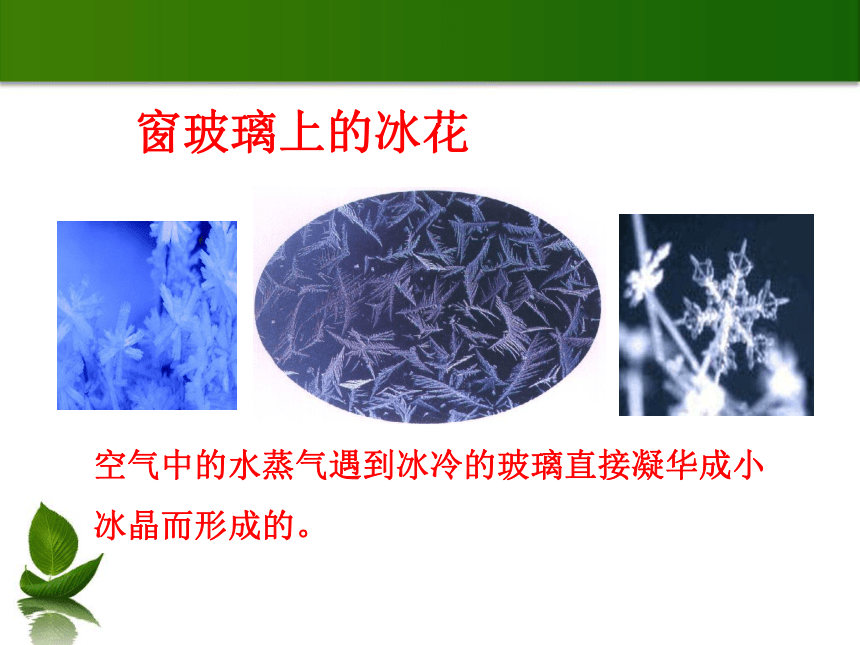 窗玻璃上的冰花

空气中的水蒸气遇到冰冷的玻璃直接凝华成小冰晶而形成的。